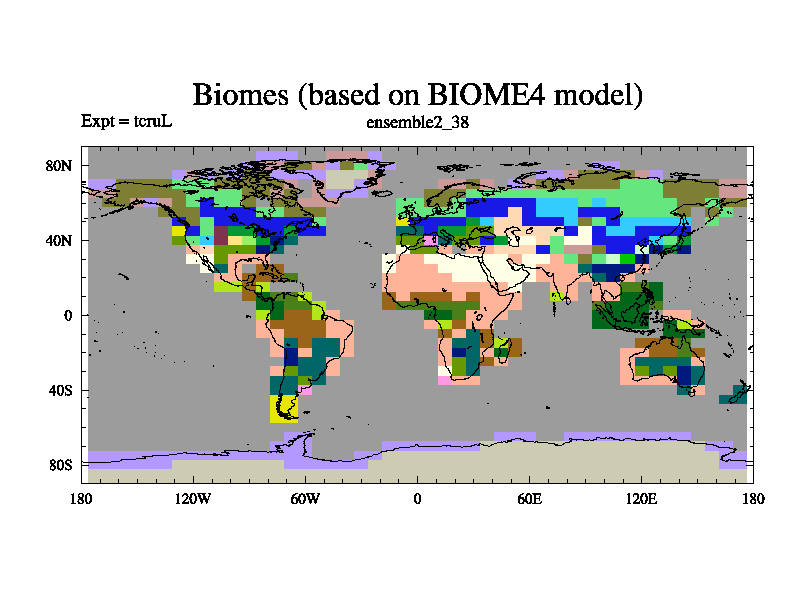 Biomes (based on BIOME4 model)

Expt = tcruL

ensemble2_38

80N

40N

0

40S

80S

180

120W

60W

0

60E

120E

180